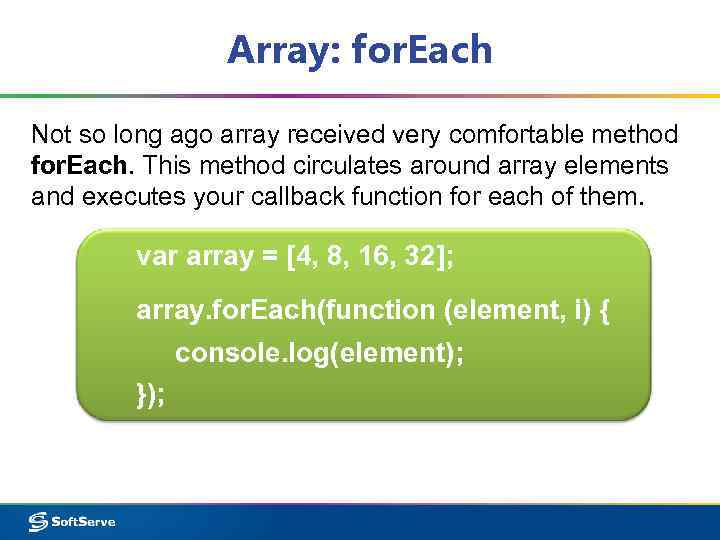 Array: forEach

Not so long ago array received very comfortable method **forEach**. This method circulates around array elements and executes your callback function for each of them.

var array = [4, 8, 16, 32];

array.forEach(function (element, i) {
    console.log(element);
});

SoftServe